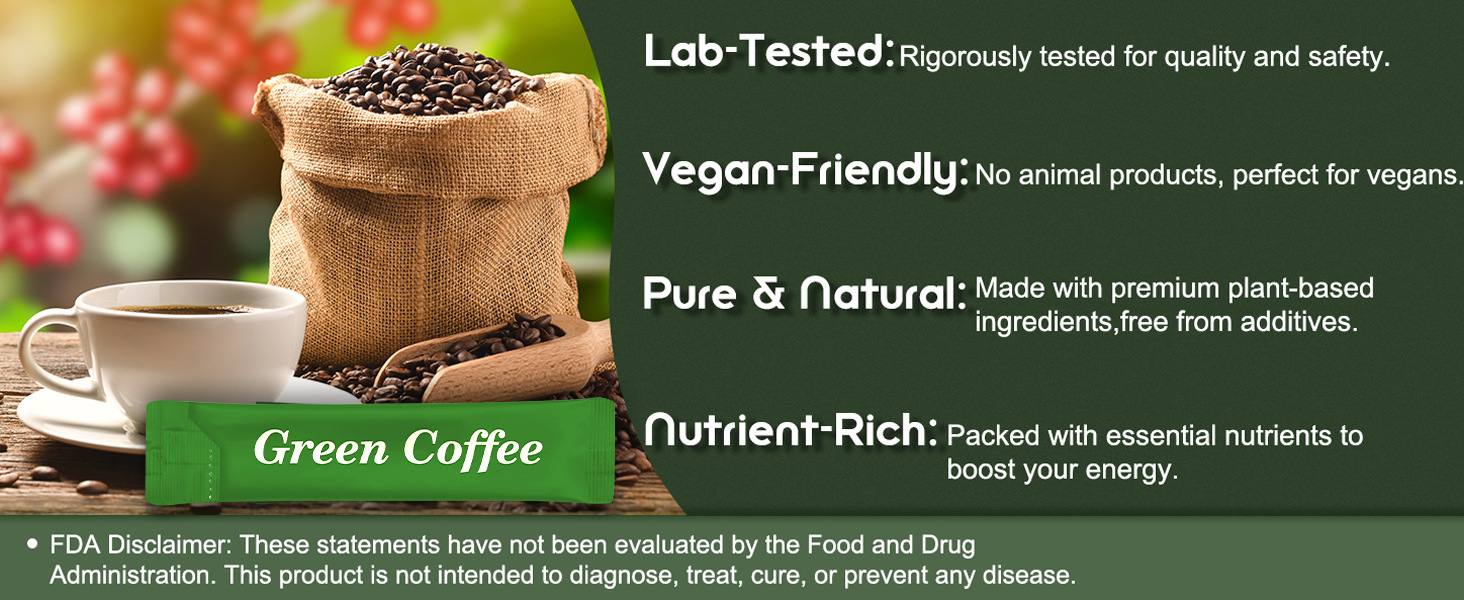 Green Coffee

Lab-Tested: Rigorously tested for quality and safety.

Vegan-Friendly: No animal products, perfect for vegans.

Pure & Natural: Made with premium plant-based ingredients,free from additives.

Nutrient-Rich: Packed with essential nutrients to boost your energy.

• FDA Disclaimer: These statements have not been evaluated by the Food and Drug Administration. This product is not intended to diagnose, treat, cure, or prevent any disease.